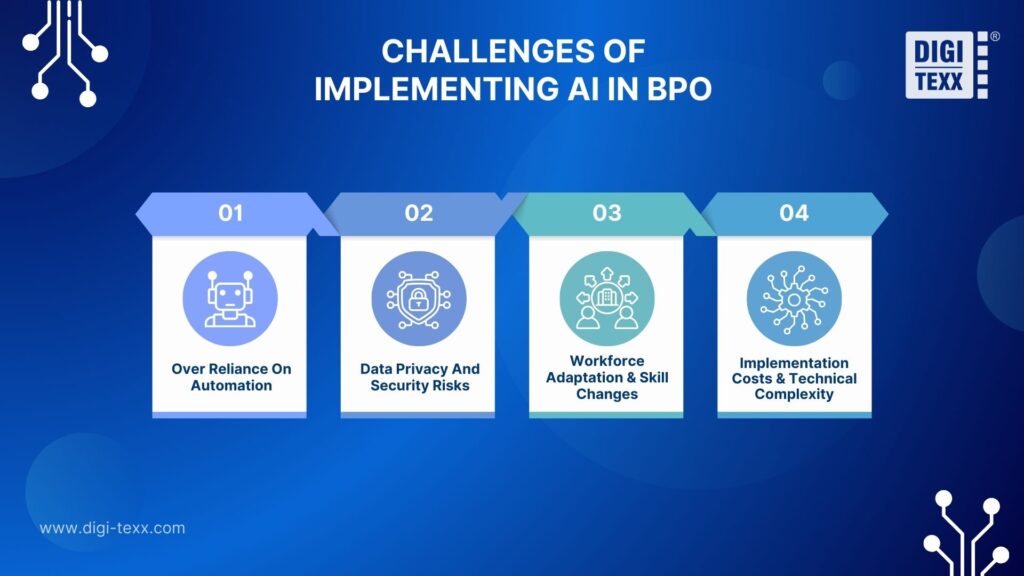 CHALLENGES OF IMPLEMENTING AI IN BPO

DIGI TEXX ®

01

Over Reliance On Automation

02

Data Privacy And Security Risks

03

Workforce Adaptation & Skill Changes

04

Implementation Costs & Technical Complexity

www.digi-texx.com